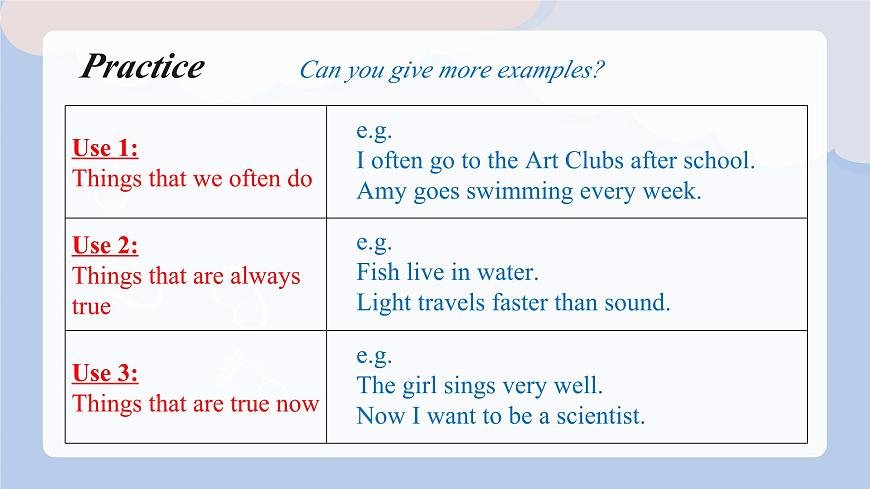 Practice

Can you give more examples?

| Use 1: Things that we often do | e.g. I often go to the Art Clubs after school. Amy goes swimming every week. |
|---|---|
| Use 2: Things that are always true | e.g. Fish live in water. Light travels faster than sound. |
| Use 3: Things that are true now | e.g. The girl sings very well. Now I want to be a scientist. |